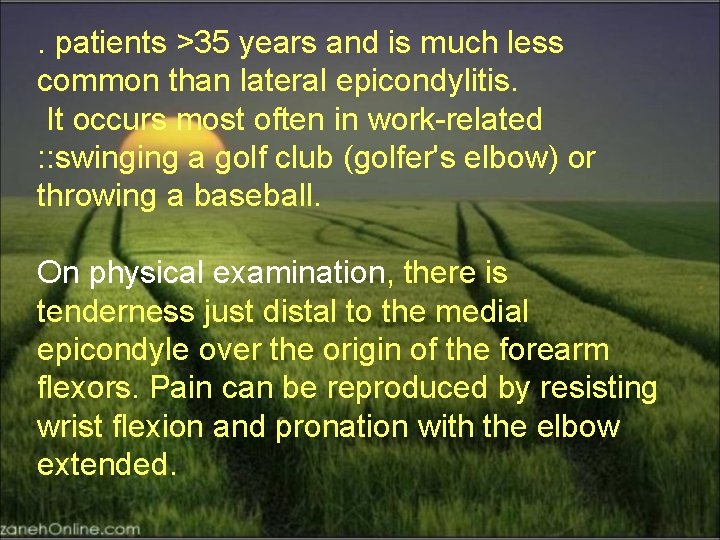 . patients >35 years and is much less common than lateral epicondylitis.
It occurs most often in work-related ::swinging a golf club (golfer's elbow) or throwing a baseball.

On physical examination, there is tenderness just distal to the medial epicondyle over the origin of the forearm flexors. Pain can be reproduced by resisting wrist flexion and pronation with the elbow extended.

zanehOnline.com